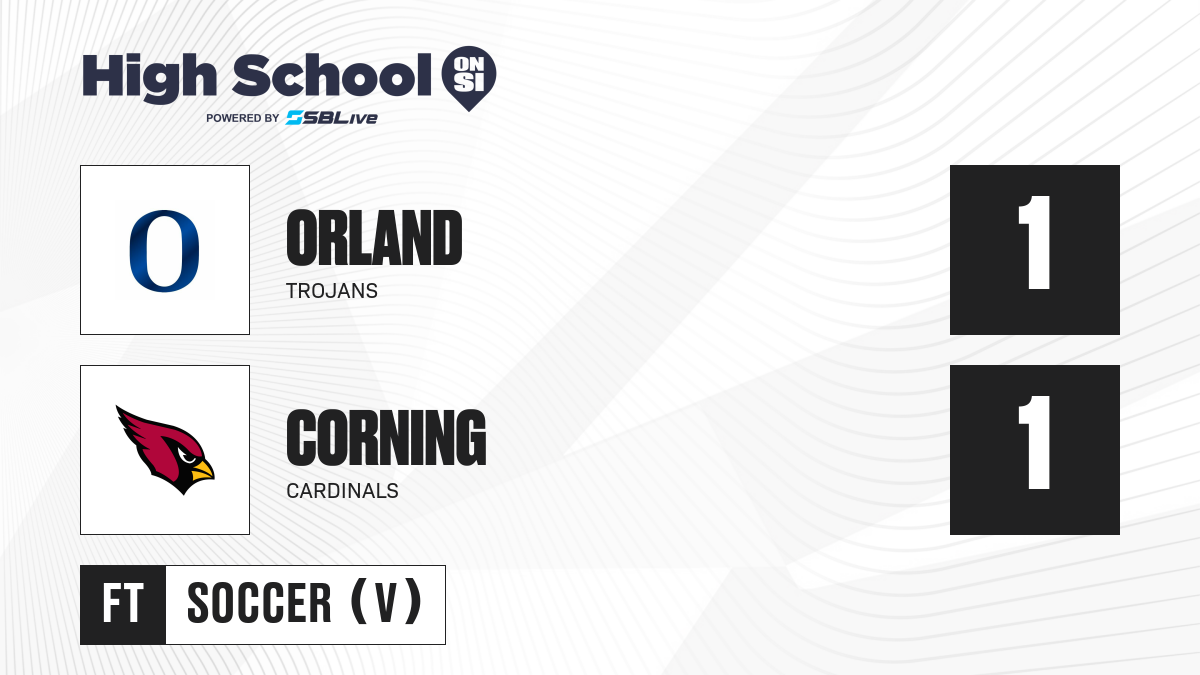 High School ON SI
POWERED BY SBLive

O

ORLAND
TROJANS

1

CORNING
CARDINALS

1

FT SOCCER (V)